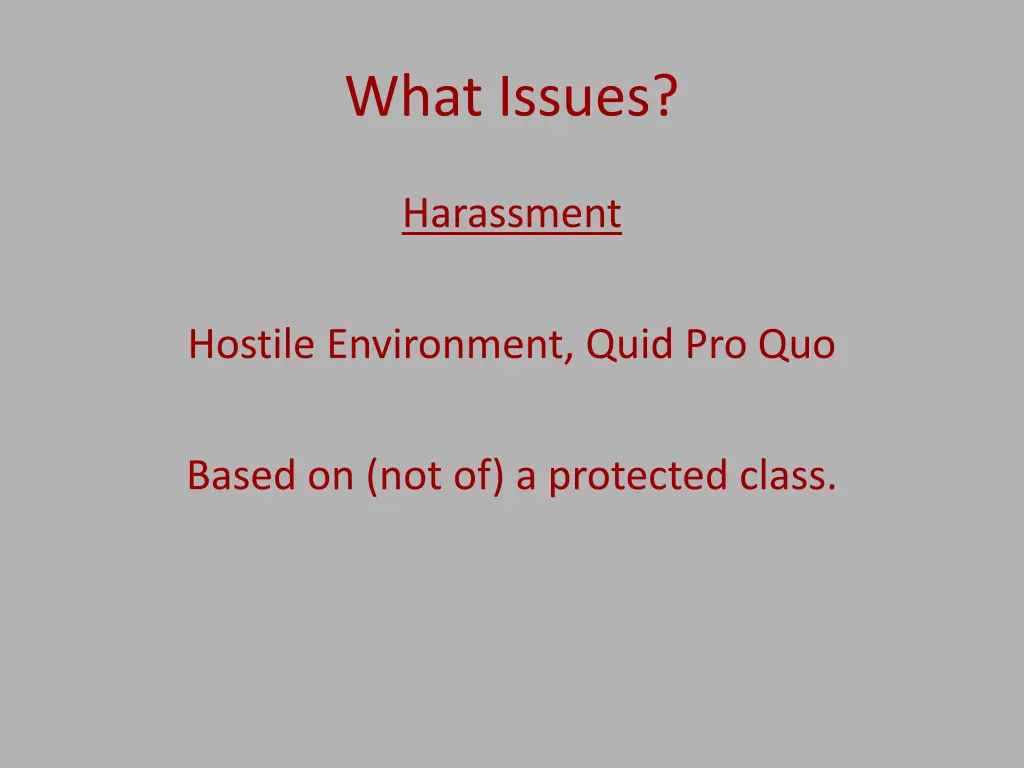 What Issues?

Harassment

Hostile Environment, Quid Pro Quo

Based on (not of) a protected class.